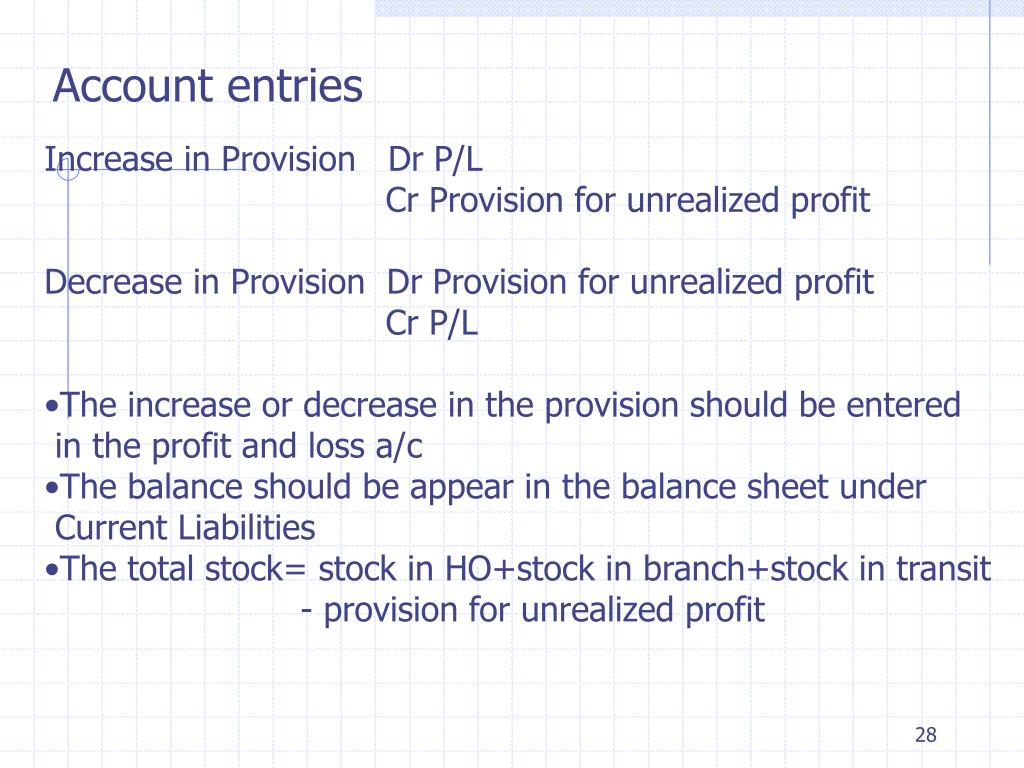 Account entries

Increase in Provision Dr P/L
Cr Provision for unrealized profit

Decrease in Provision Dr Provision for unrealized profit
Cr P/L

•The increase or decrease in the provision should be entered in the profit and loss a/c
•The balance should be appear in the balance sheet under Current Liabilities
•The total stock= stock in HO+stock in branch+stock in transit - provision for unrealized profit

28